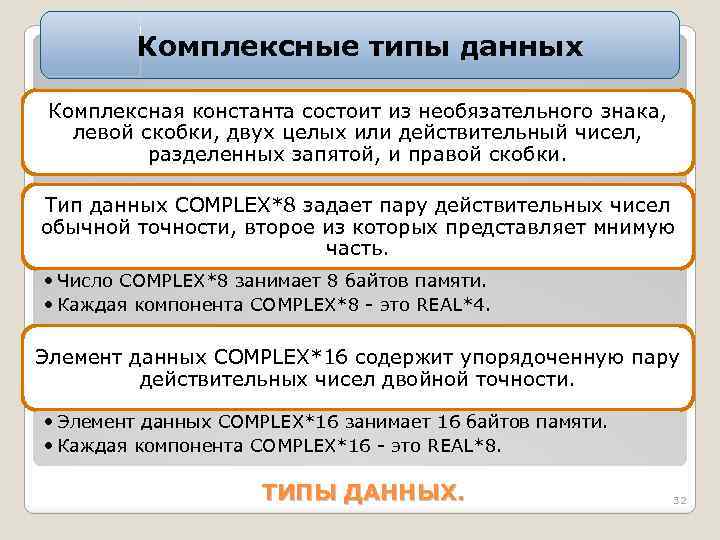 Комплексные типы данных

Комплексная константа состоит из необязательного знака, левой скобки, двух целых или действительный чисел, разделенных запятой, и правой скобки.

Тип данных COMPLEX*8 задает пару действительных чисел обычной точности, второе из которых представляет мнимую часть.

• Число COMPLEX*8 занимает 8 байтов памяти.
• Каждая компонента COMPLEX*8 - это REAL*4.

Элемент данных COMPLEX*16 содержит упорядоченную пару действительных чисел двойной точности.

• Элемент данных COMPLEX*16 занимает 16 байтов памяти.
• Каждая компонента COMPLEX*16 - это REAL*8.

ТИПЫ ДАННЫХ.

32